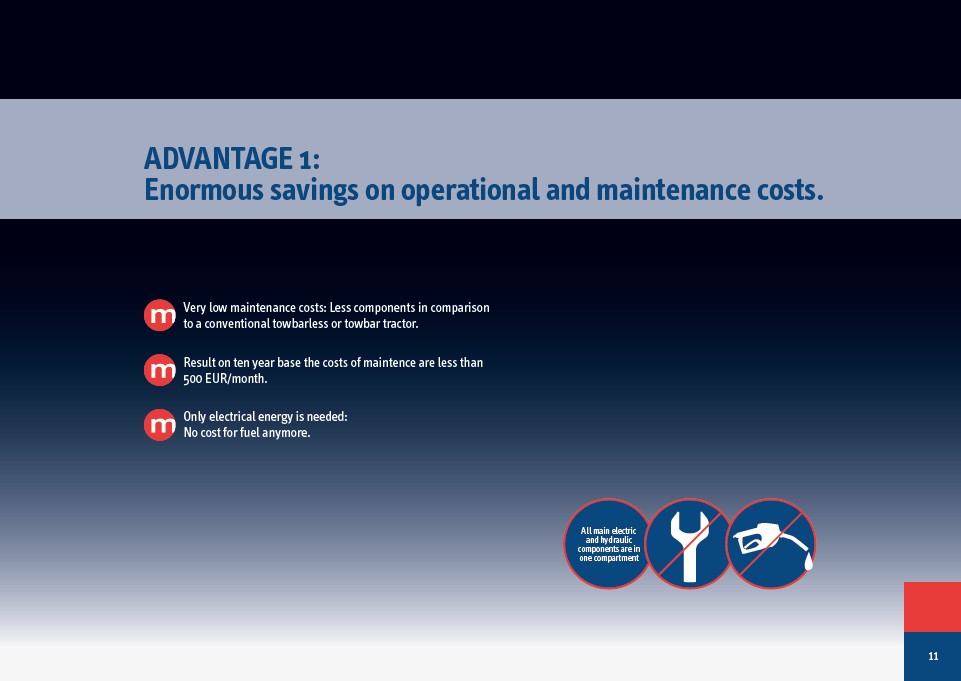 ADVANTAGE 1:
Enormous savings on operational and maintenance costs.

m Very low maintenance costs: Less components in comparison to a conventional towbarless or towbar tractor.

m Result on ten year base the costs of maintence are less than 500 EUR/month.

m Only electrical energy is needed: No cost for fuel anymore.

All main electric and hydraulic components are in one compartment

11